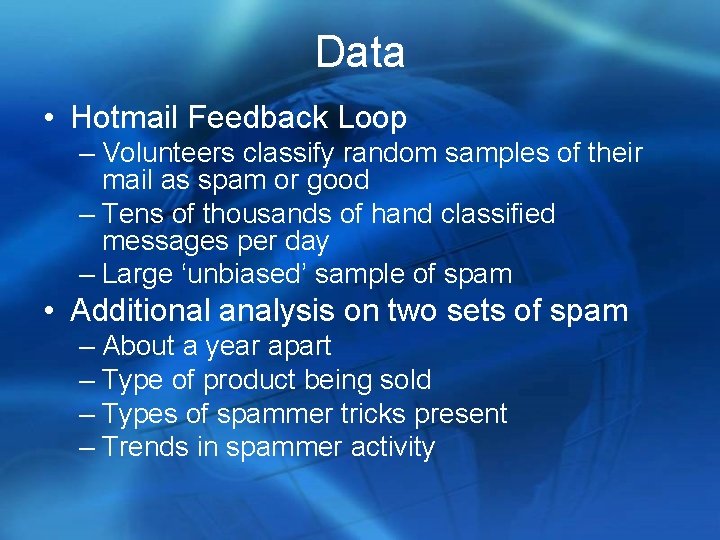 Data

• Hotmail Feedback Loop
– Volunteers classify random samples of their mail as spam or good
– Tens of thousands of hand classified messages per day
– Large ‘unbiased’ sample of spam

• Additional analysis on two sets of spam
– About a year apart
– Type of product being sold
– Types of spammer tricks present
– Trends in spammer activity